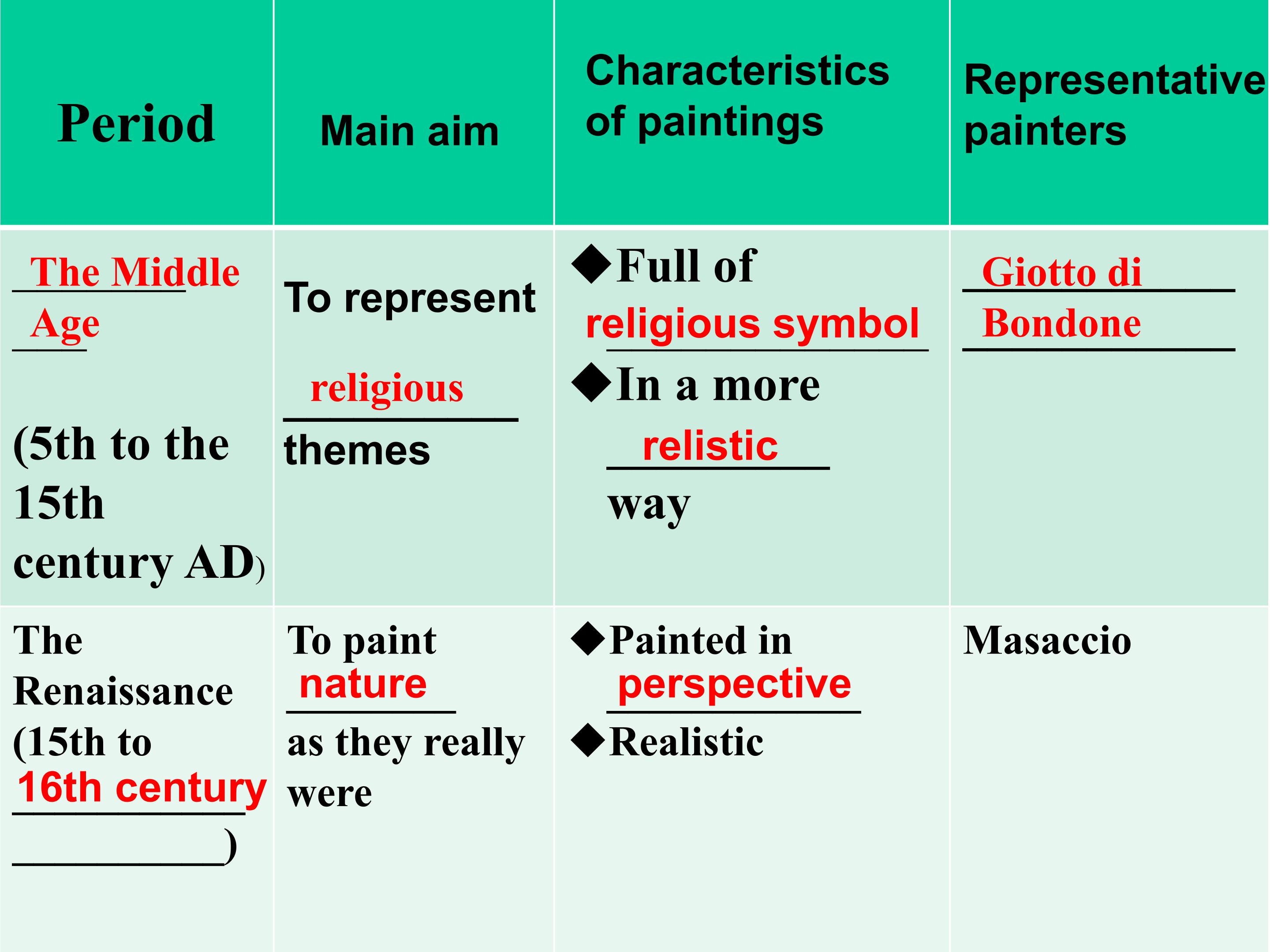 | Period | Main aim | Characteristics of paintings | Representative painters |
|---|---|---|---|
| The Middle Age (5th to the 15th century AD) | To represent religious themes | ◆Full of religious symbol ◆In a more relistic way | Giotto di Bondone |
| The Renaissance (15th to 16th century ) | To paint nature as they really were | ◆Painted in perspective ◆Realistic | Masaccio |